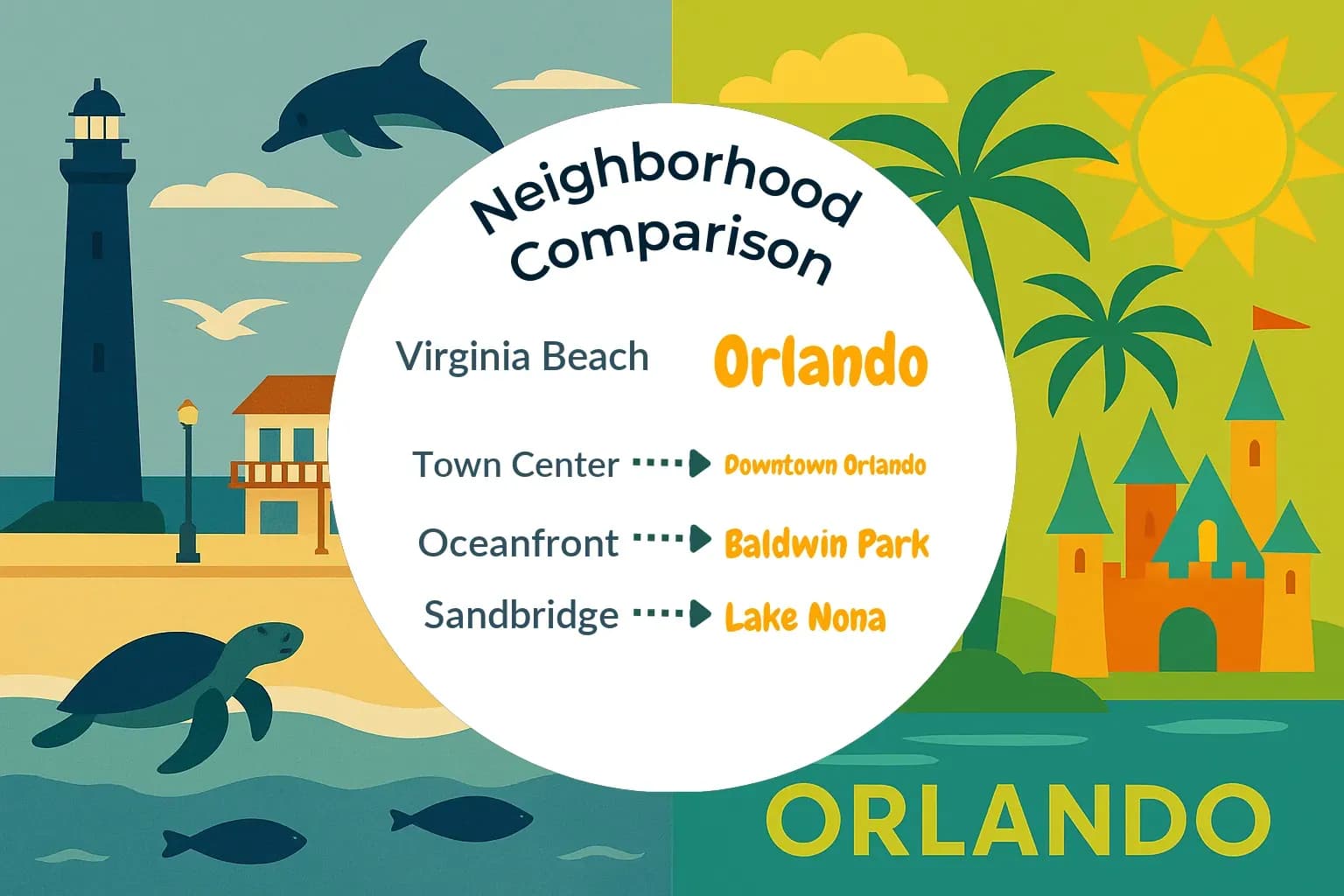 Neighborhood Comparison

Virginia Beach Orlando

Town Center Downtown Orlando

Oceanfront Baldwin Park

Sandbridge Lake Nona

ORLANDO